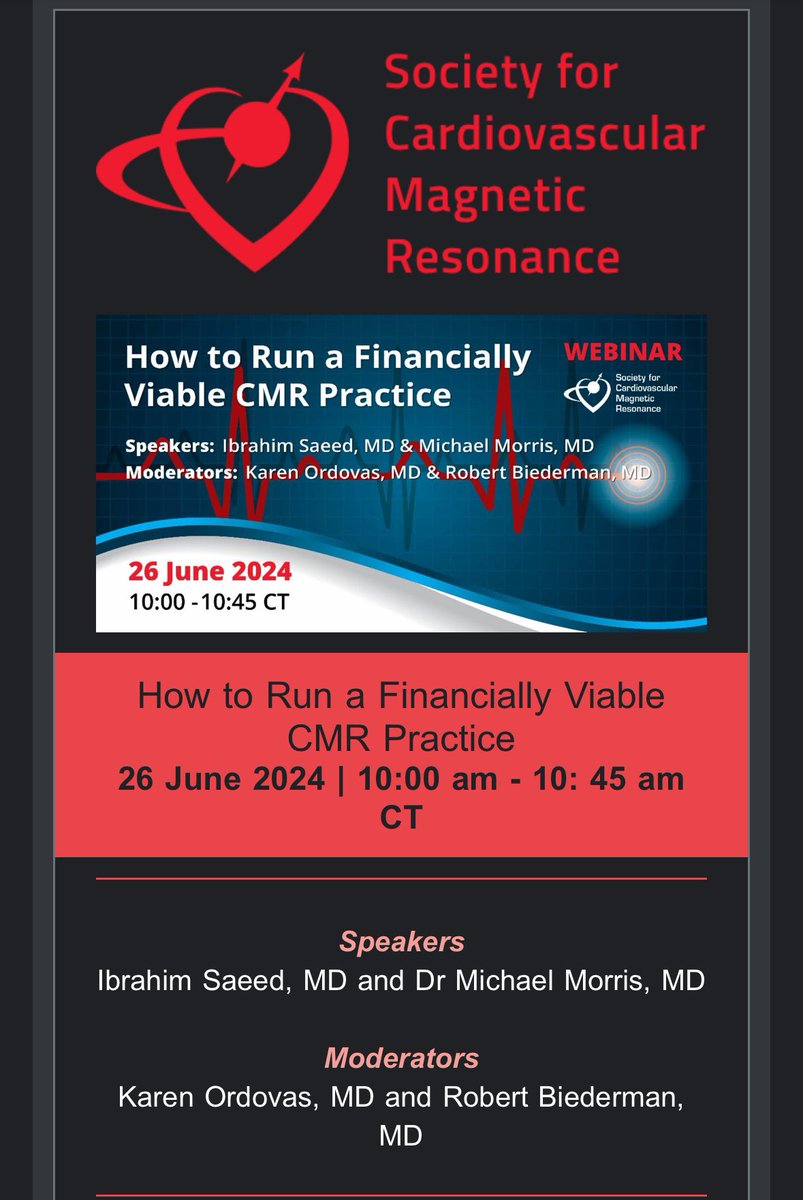 Society for Cardiovascular Magnetic Resonance

How to Run a Financially Viable CMR Practice

WEBINAR

Society for Cardiovascular Magnetic Resonance

Speakers: Ibrahim Saeed, MD & Michael Morris, MD
Moderators: Karen Ordovas, MD & Robert Biederman, MD

26 June 2024
10:00 -10:45 CT

How to Run a Financially Viable CMR Practice
26 June 2024 | 10:00 am - 10: 45 am CT

Speakers
Ibrahim Saeed, MD and Dr Michael Morris, MD

Moderators
Karen Ordovas, MD and Robert Biederman, MD